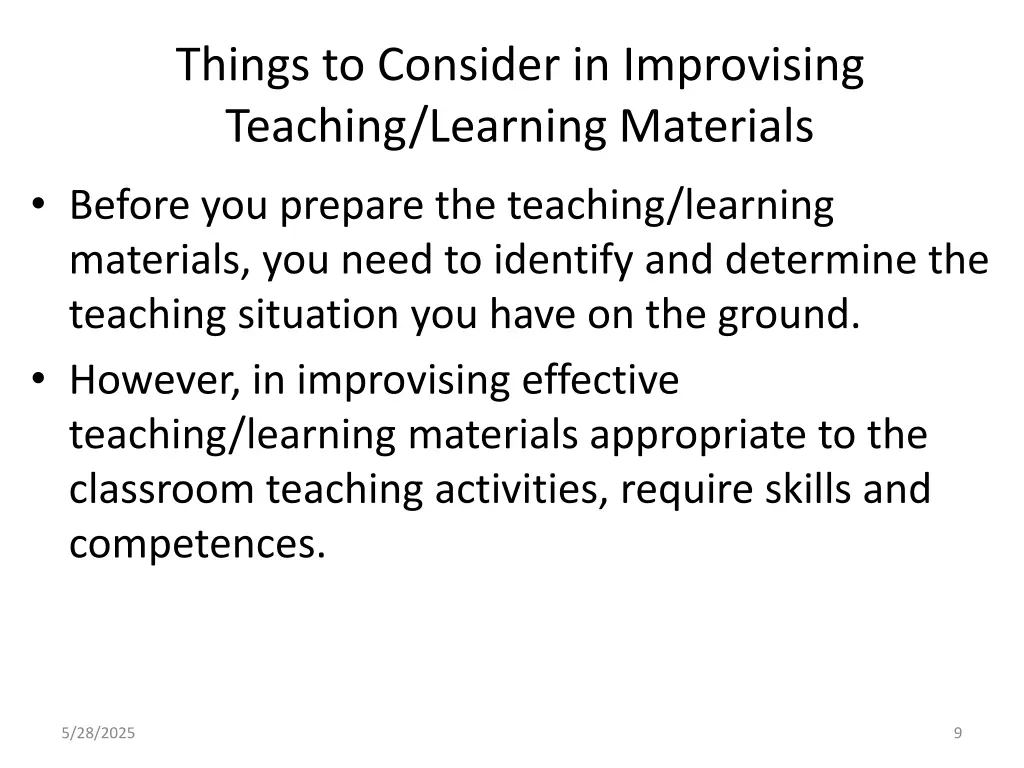 Things to Consider in Improvising Teaching/Learning Materials

• Before you prepare the teaching/learning materials, you need to identify and determine the teaching situation you have on the ground.
• However, in improvising effective teaching/learning materials appropriate to the classroom teaching activities, require skills and competences.

5/28/2025

9